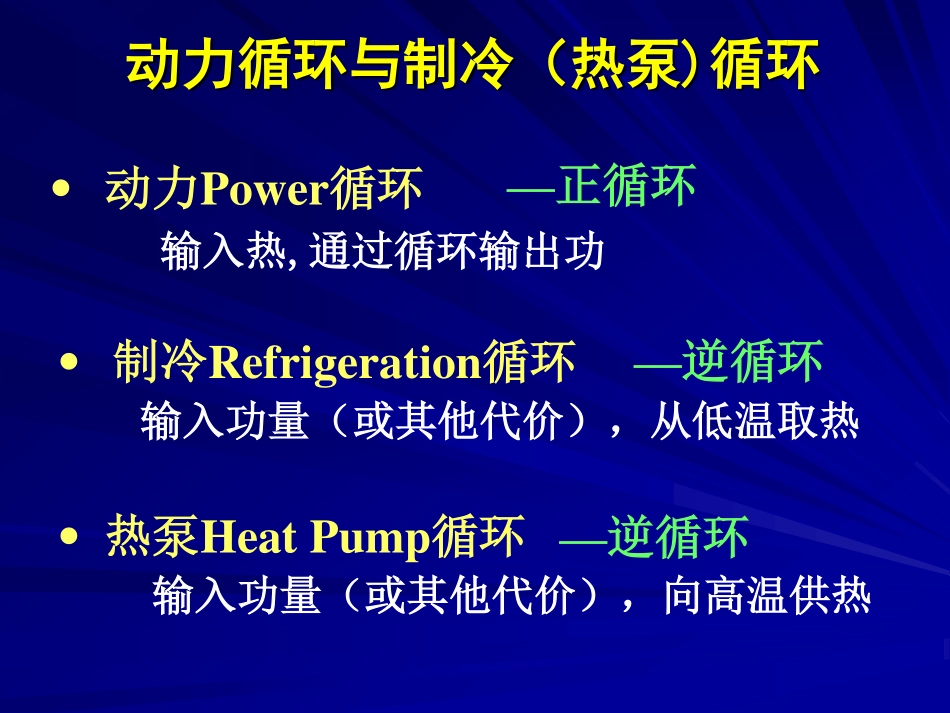 动力循环与制冷（热泵）循环

• 动力Power循环 —正循环

输入热, 通过循环输出功

• 制冷Refrigeration循环 —逆循环

输入功量（或其他代价），从低温取热

• 热泵Heat Pump循环 —逆循环

输入功量（或其他代价），向高温供热